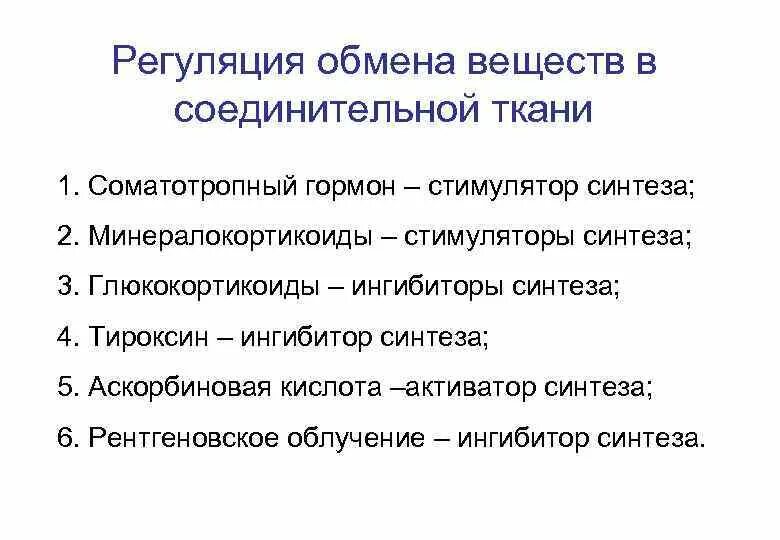 Регуляция обмена веществ в соединительной ткани

1. Соматотропный гормон – стимулятор синтеза;

2. Минералокортикоиды – стимуляторы синтеза;

3. Глюкокортикоиды – ингибиторы синтеза;

4. Тироксин – ингибитор синтеза;

5. Аскорбиновая кислота –активатор синтеза;

6. Рентгеновское облучение – ингибитор синтеза.